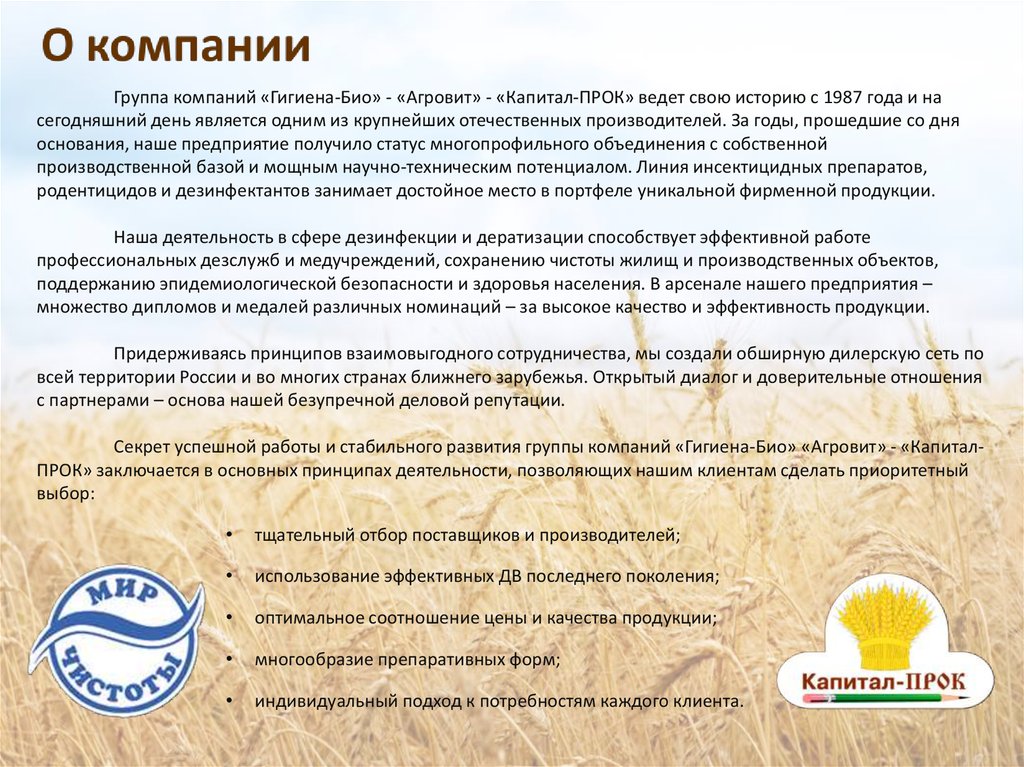 О компании

Группа компаний «Гигиена-Био» - «Агровит» - «Капитал-ПРОК» ведет свою историю с 1987 года и на сегодняшний день является одним из крупнейших отечественных производителей. За годы, прошедшие со дня основания, наше предприятие получило статус многопрофильного объединения с собственной производственной базой и мощным научно-техническим потенциалом. Линия инсектицидных препаратов, родентицидов и дезинфектантов занимает достойное место в портфеле уникальной фирменной продукции.

Наша деятельность в сфере дезинфекции и дератизации способствует эффективной работе профессиональных дезслужб и медучреждений, сохранению чистоты жилищ и производственных объектов, поддержанию эпидемиологической безопасности и здоровья населения. В арсенале нашего предприятия – множество дипломов и медалей различных номинаций – за высокое качество и эффективность продукции.

Придерживаясь принципов взаимовыгодного сотрудничества, мы создали обширную дилерскую сеть по всей территории России и во многих странах ближнего зарубежья. Открытый диалог и доверительные отношения с партнерами – основа нашей безупречной деловой репутации.

Секрет успешной работы и стабильного развития группы компаний «Гигиена-Био» «Агровит» - «Капитал-ПРОК» заключается в основных принципах деятельности, позволяющих нашим клиентам сделать приоритетный выбор:

• тщательный отбор поставщиков и производителей;
• использование эффективных ДВ последнего поколения;
• оптимальное соотношение цены и качества продукции;
• многообразие препаративных форм;
• индивидуальный подход к потребностям каждого клиента.

МИР ЧИСТОТЫ

Капитал-ПРОК